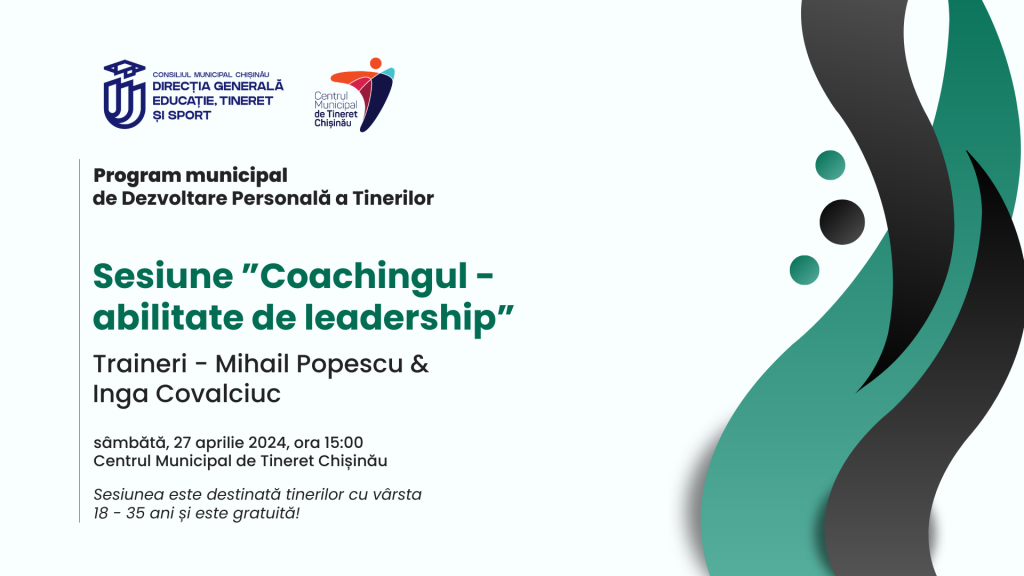 CONSILIUL MUNICIPAL CHIȘINĂU
DIRECȚIA GENERALĂ EDUCAȚIE, TINERET ȘI SPORT

Centrul Municipal de Tineret Chișinău

Program municipal de Dezvoltare Personală a Tinerilor

Sesiune ”Coachingul - abilitate de leadership”

Traineri - Mihail Popescu & Inga Covalciuc

sâmbătă, 27 aprilie 2024, ora 15:00
Centrul Municipal de Tineret Chișinău

Sesiunea este destinată tinerilor cu vârsta 18 - 35 ani și este gratuită!